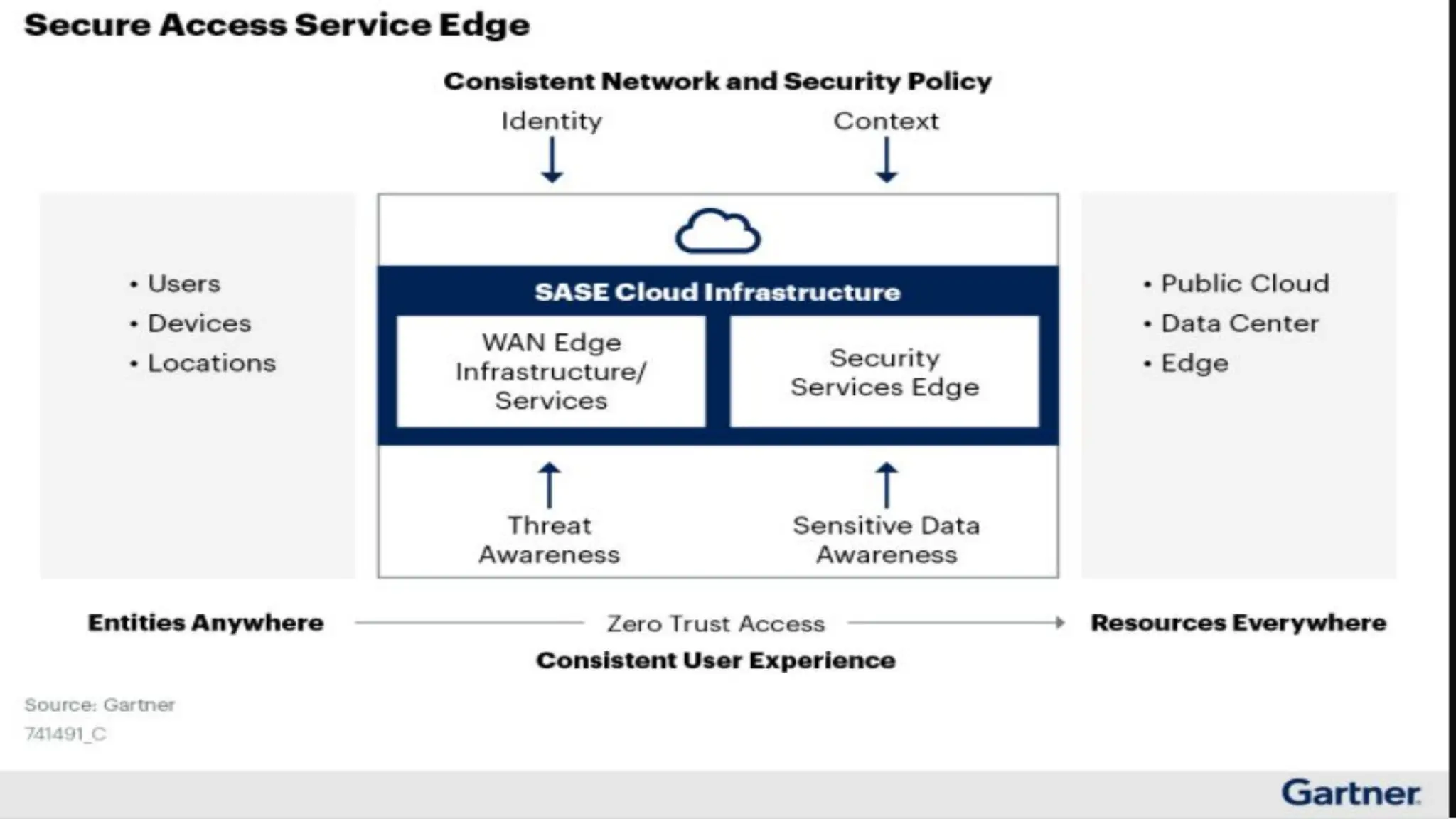 Secure Access Service Edge

Consistent Network and Security Policy

Identity

Context

• Users
• Devices
• Locations

SASE Cloud Infrastructure

WAN Edge Infrastructure/ Services

Security Services Edge

Threat Awareness

Sensitive Data Awareness

• Public Cloud
• Data Center
• Edge

Entities Anywhere

Zero Trust Access

Resources Everywhere

Consistent User Experience

Source: Gartner
741491_C

Gartner